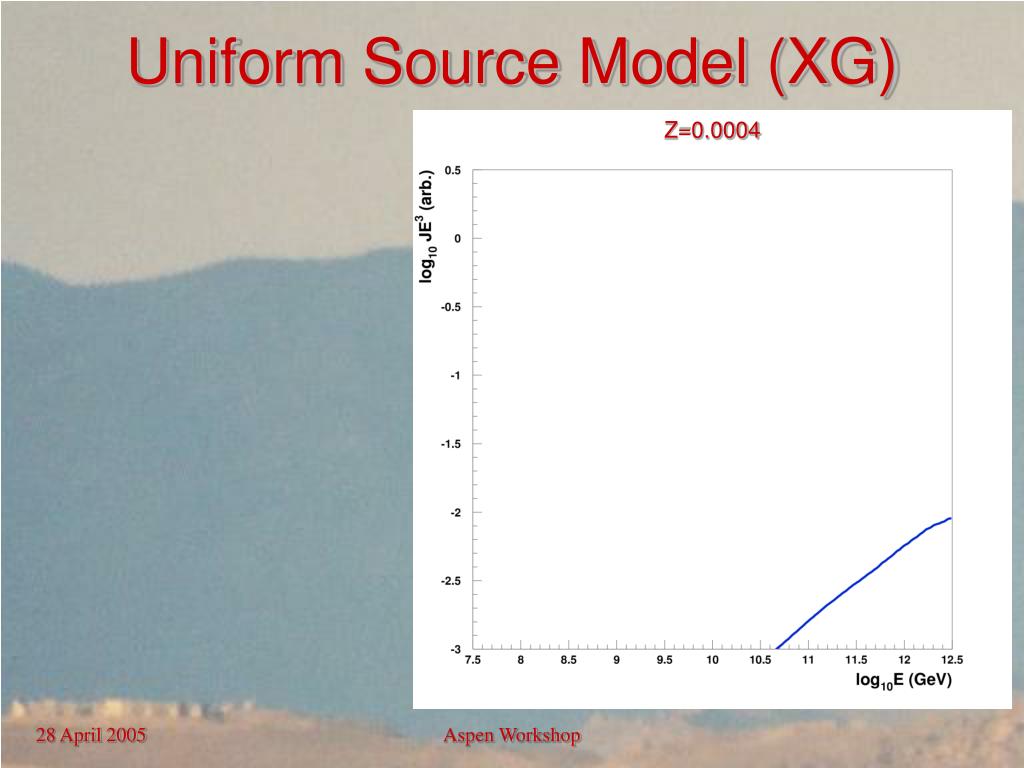 Uniform Source Model (XG)

Z=0.0004

$\log_{10} JE^3$ (arb.)

0.5
0
-0.5
-1
-1.5
-2
-2.5
-3

7.5 8 8.5 9 9.5 10 10.5 11 11.5 12 12.5

$\log_{10}E$ (GeV)

28 April 2005

Aspen Workshop